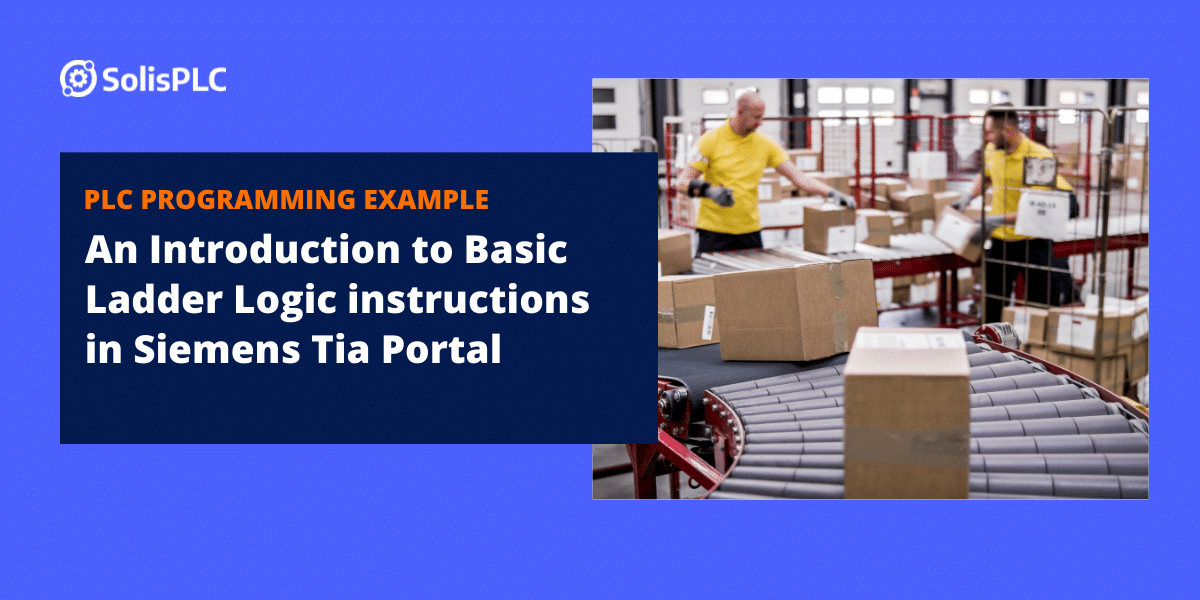 SolisPLC

PLC PROGRAMMING EXAMPLE

An Introduction to Basic Ladder Logic instructions in Siemens Tia Portal